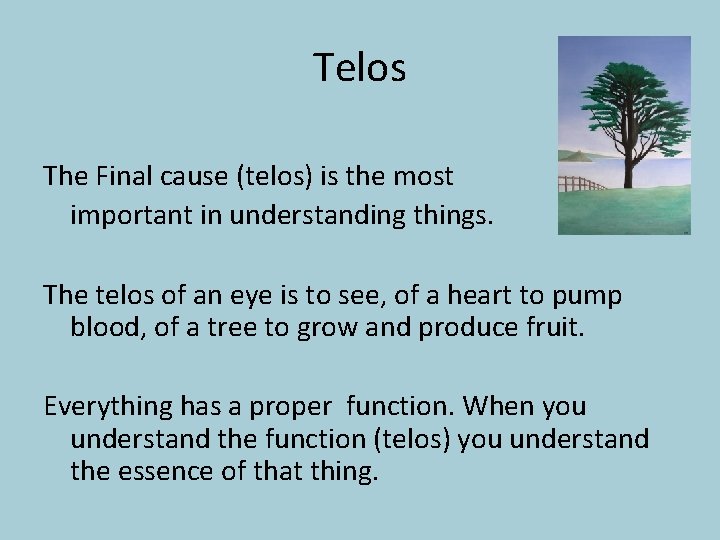 Telos

The Final cause (telos) is the most important in understanding things.

The telos of an eye is to see, of a heart to pump blood, of a tree to grow and produce fruit.

Everything has a proper  function. When you understand the function (telos) you understand the essence of that thing.